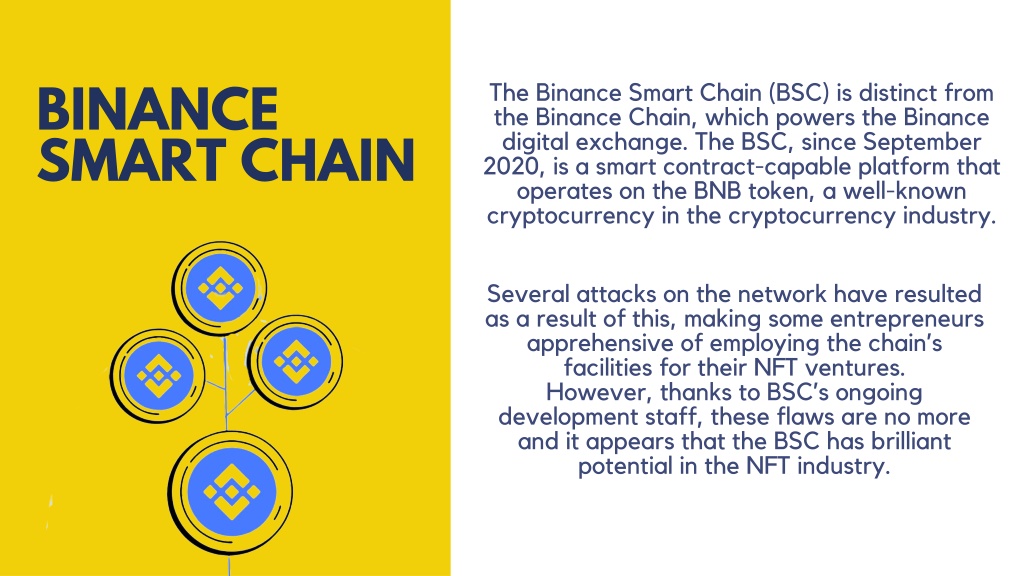 BINANCE SMART CHAIN

The Binance Smart Chain (BSC) is distinct from the Binance Chain, which powers the Binance digital exchange. The BSC, since September 2020, is a smart contract-capable platform that operates on the BNB token, a well-known cryptocurrency in the cryptocurrency industry.

Several attacks on the network have resulted as a result of this, making some entrepreneurs apprehensive of employing the chain's facilities for their NFT ventures.
However, thanks to BSC's ongoing development staff, these flaws are no more and it appears that the BSC has brilliant potential in the NFT industry.